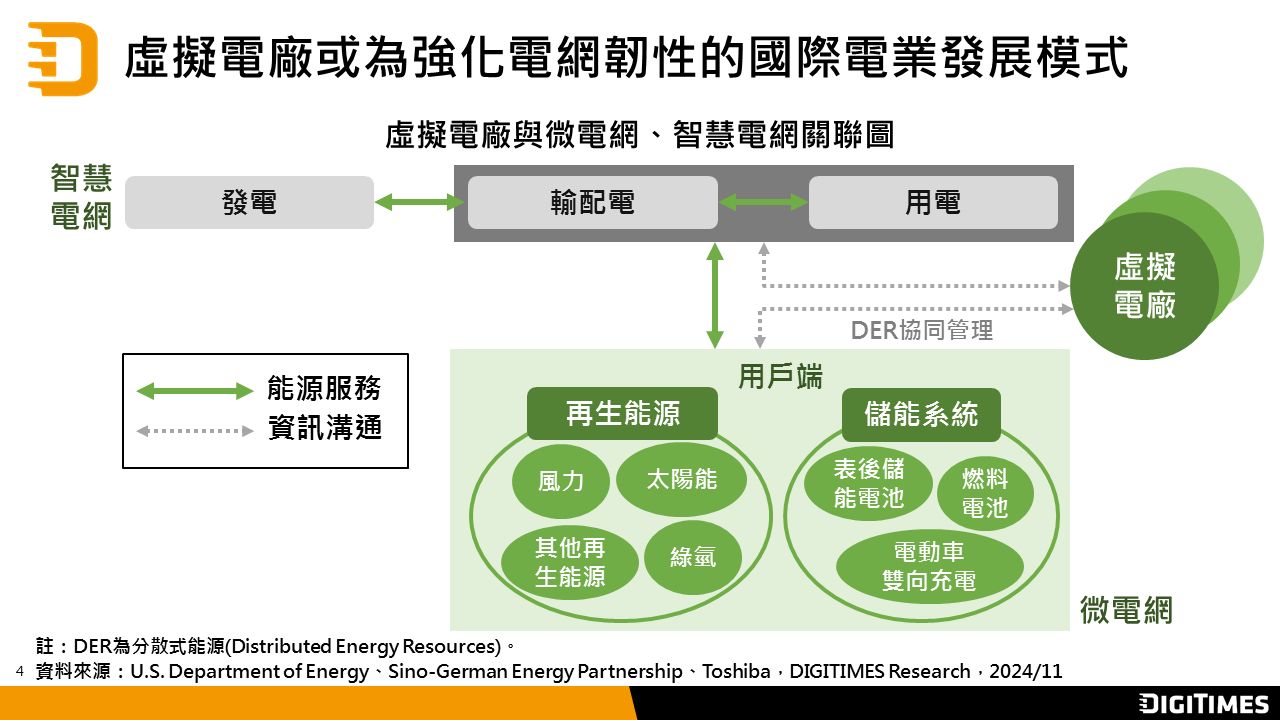 虛擬電廠或為強化電網韌性的國際電業發展模式

虛擬電廠與微電網、智慧電網關聯圖

智慧電網

發電

輸配電

用電

虛擬電廠

DER協同管理

能源服務
資訊溝通

用戶端

再生能源

風力
太陽能
其他再生能源
綠氫

儲能系統

表後儲能電池
燃料電池
電動車雙向充電

微電網

註：DER為分散式能源(Distributed Energy Resources)。
4 資料來源：U.S. Department of Energy、Sino-German Energy Partnership、Toshiba，DIGITIMES Research，2024/11

DIGITIMES